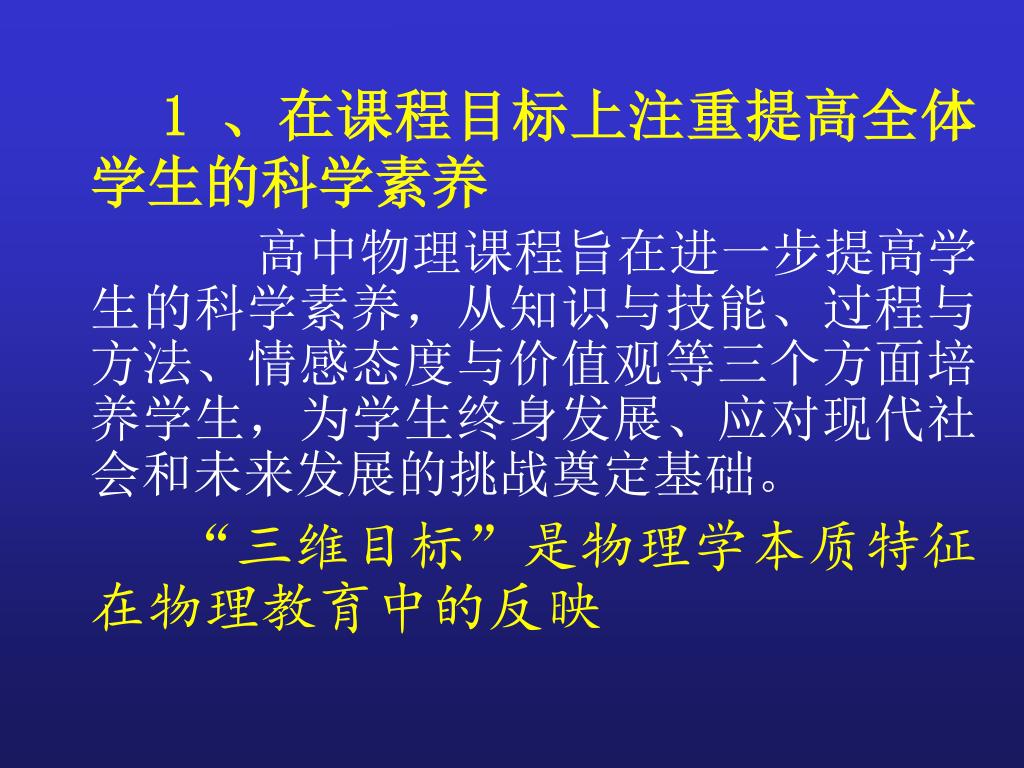 1 、在课程目标上注重提高全体学生的科学素养

高中物理课程旨在进一步提高学生的科学素养，从知识与技能、过程与方法、情感态度与价值观等三个方面培养学生，为学生终身发展、应对现代社会和未来发展的挑战奠定基础。

“三维目标”是物理学本质特征在物理教育中的反映